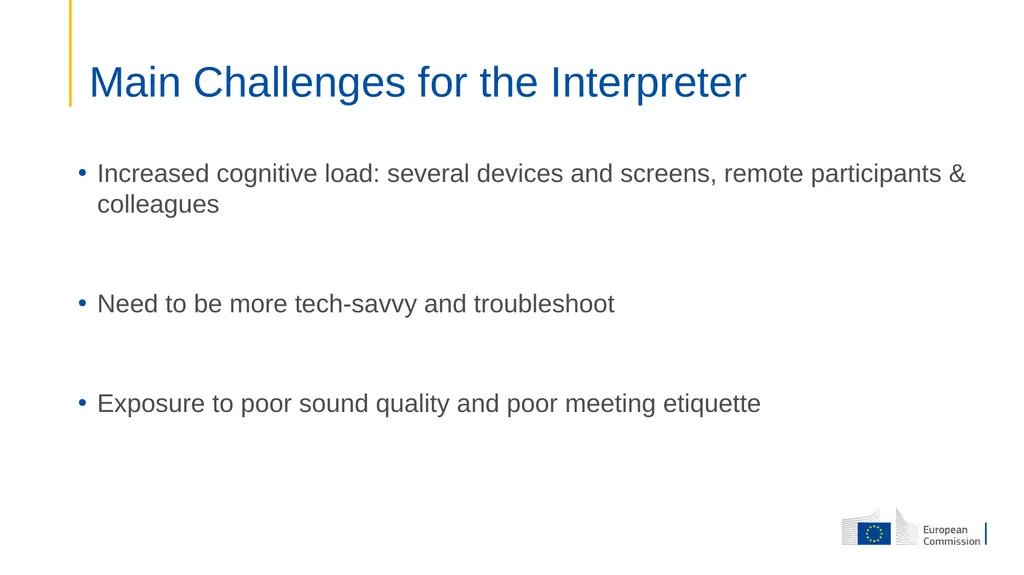 Main Challenges for the Interpreter

• Increased cognitive load: several devices and screens, remote participants & colleagues

• Need to be more tech-savvy and troubleshoot

• Exposure to poor sound quality and poor meeting etiquette

European
Commission